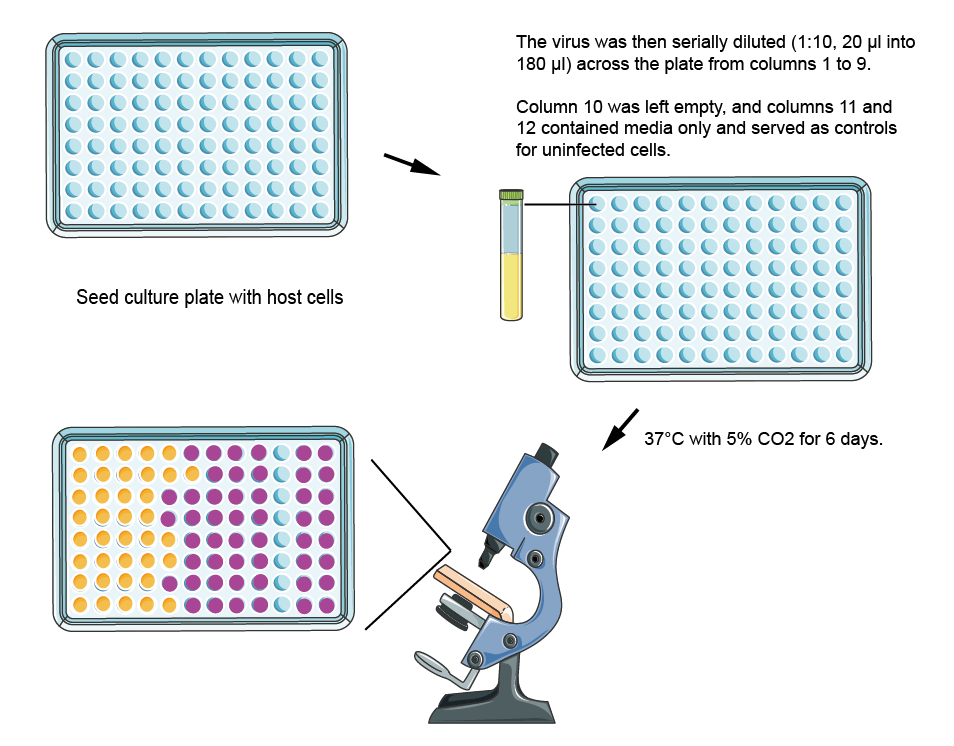 The virus was then serially diluted (1:10, 20 µl into 180 µl) across the plate from columns 1 to 9.

Column 10 was left empty, and columns 11 and 12 contained media only and served as controls for uninfected cells.

Seed culture plate with host cells

37°C with 5% CO2 for 6 days.